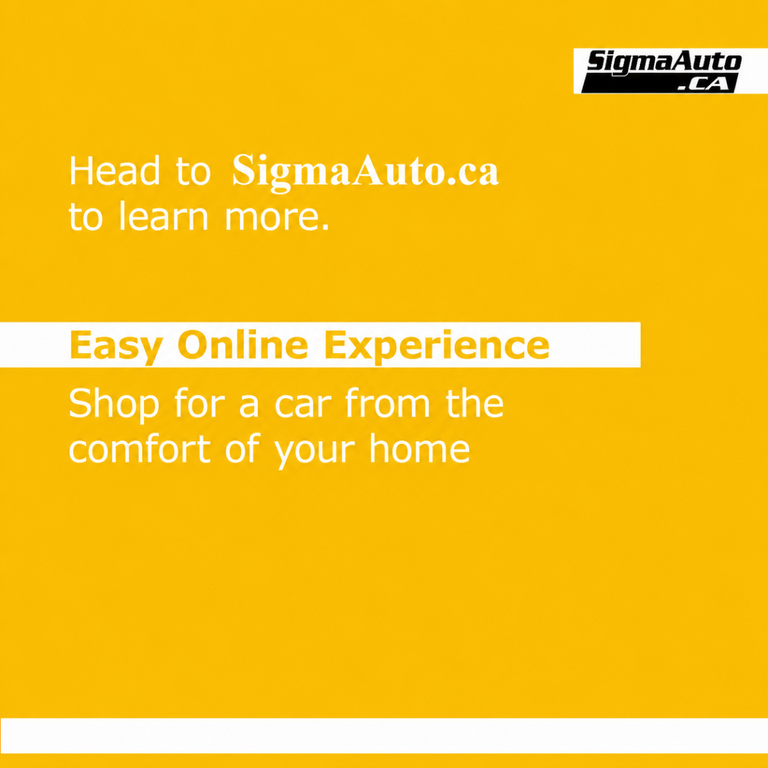 SigmaAuto
.CA

Head to SigmaAuto.ca to learn more.

Easy Online Experience

Shop for a car from the comfort of your home